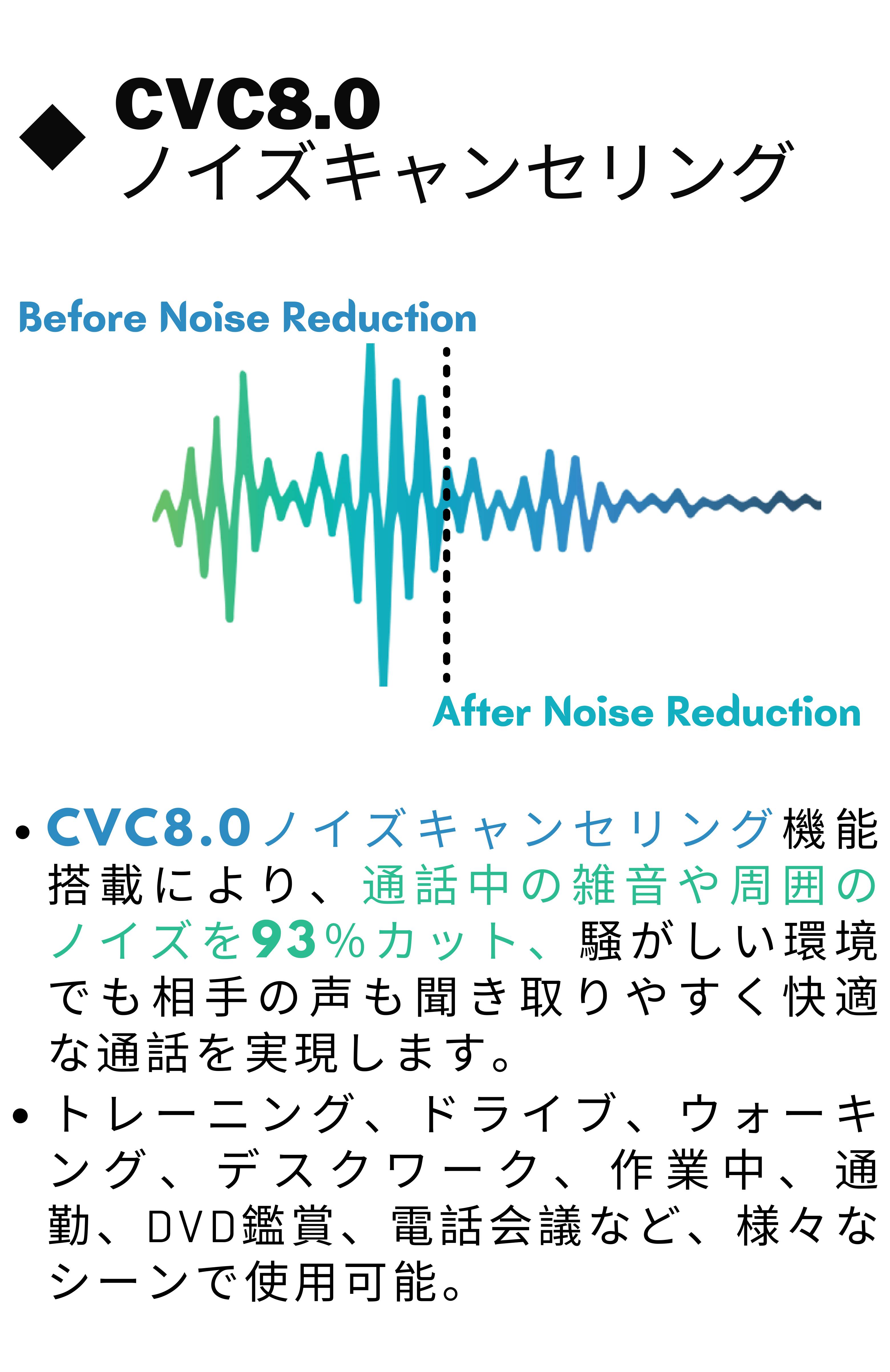 ◆ CVC8.0
ノイズキャンセリング

Before Noise Reduction

After Noise Reduction

• CVC8.0ノイズキャンセリング機能搭載により、通話中の雑音や周囲のノイズを93%カット、騒がしい環境でも相手の声も聞き取りやすく快適な通話を実現します。

• トレーニング、ドライブ、ウォーキング、デスクワーク、作業中、通勤、DVD鑑賞、電話会議など、様々なシーンで使用可能。